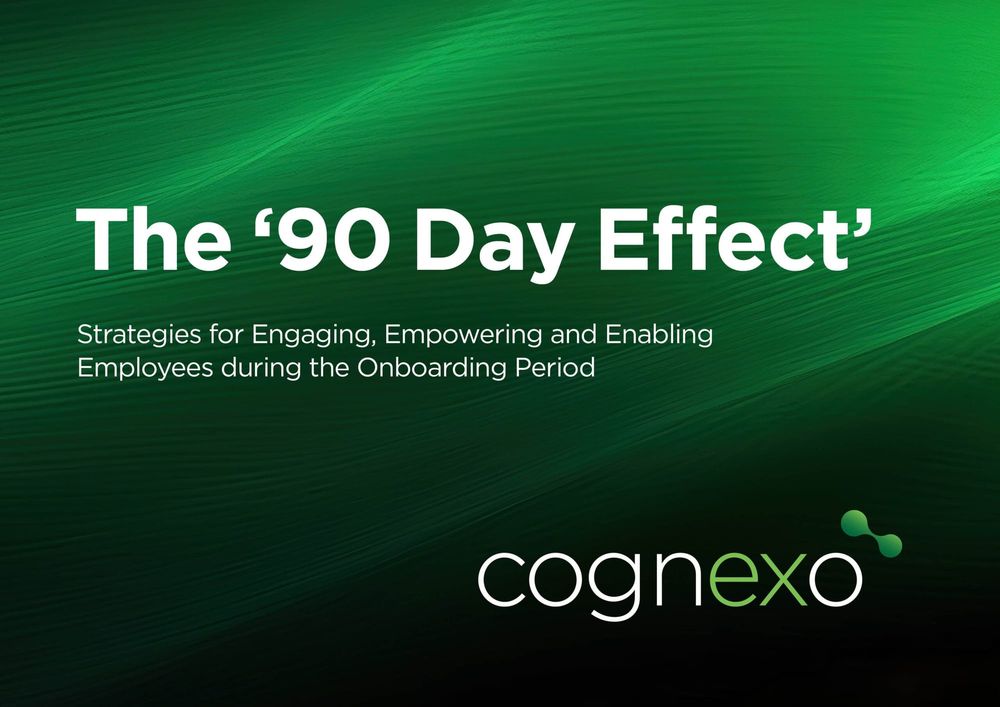 The ‘90 Day Effect’

Strategies for Engaging, Empowering and Enabling Employees during the Onboarding Period

cognexo